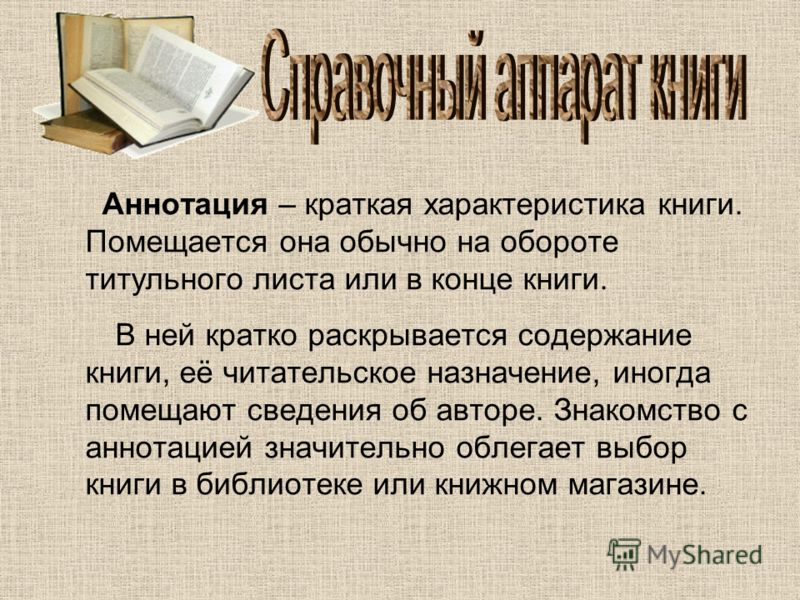 Справочный аппарат книги

Аннотация – краткая характеристика книги. Помещается она обычно на обороте титульного листа или в конце книги.

В ней кратко раскрывается содержание книги, её читательское назначение, иногда помещают сведения об авторе. Знакомство с аннотацией значительно облегает выбор книги в библиотеке или книжном магазине.

MyShared